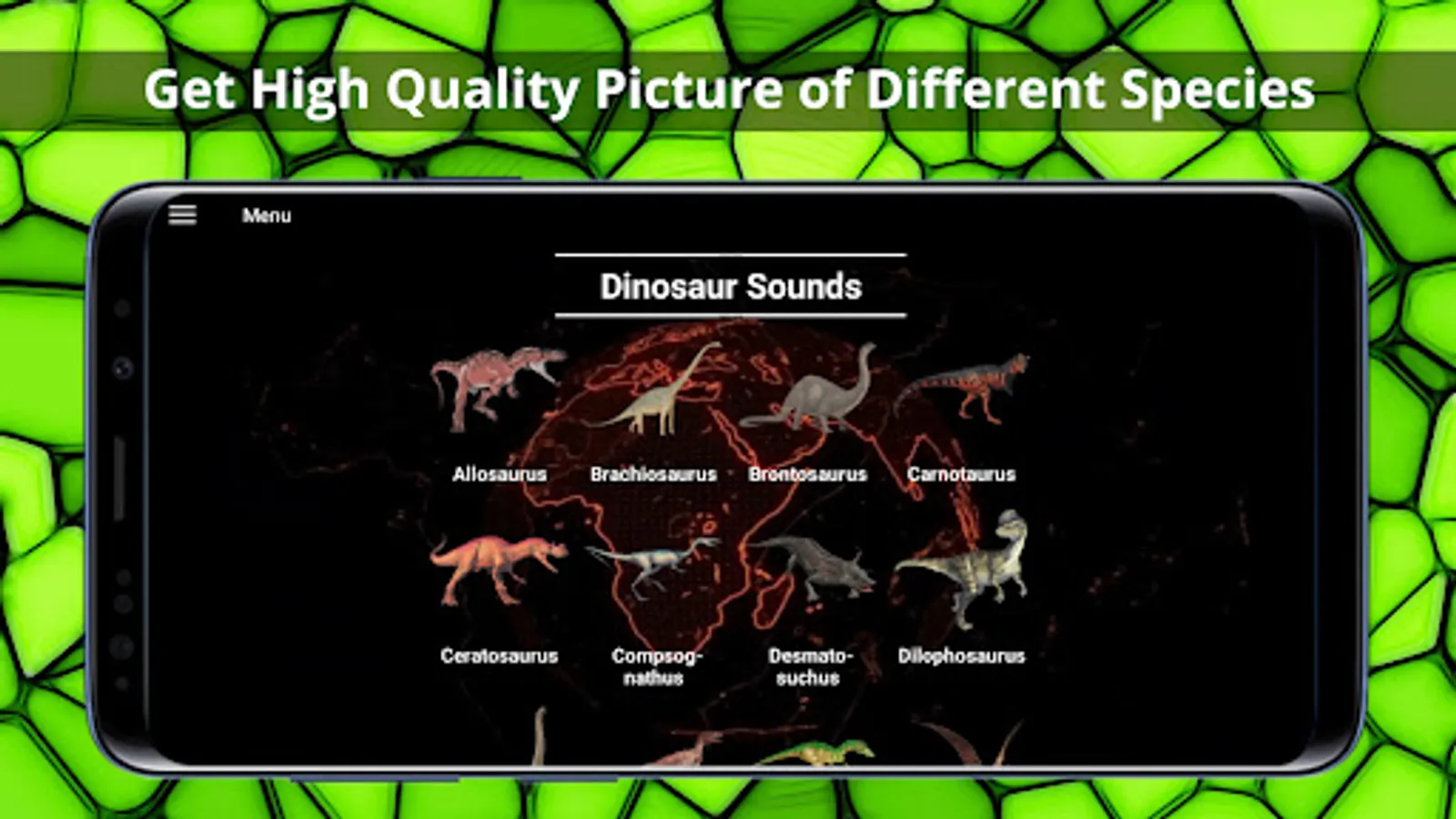 Get High Quality Picture of Different Species

Menu

Dinosaur Sounds

Allosaurus

Brachiosaurus

Brontosaurus

Carnotaurus

Ceratosaurus

Compsognathus

Desmatosuchus

Dilophosaurus